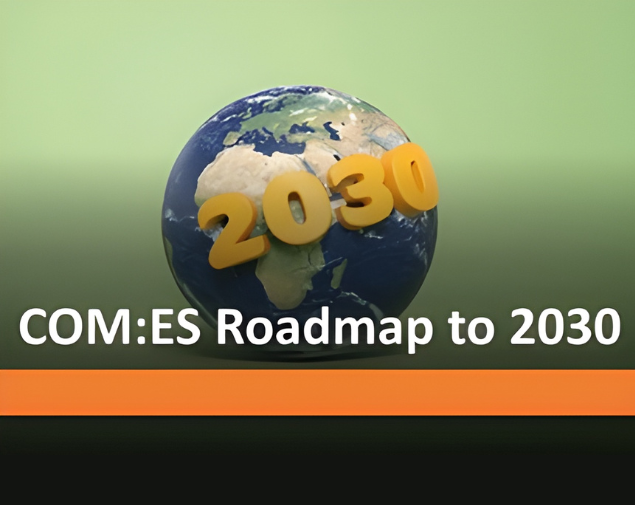 2030

COM:ES Roadmap to 2030